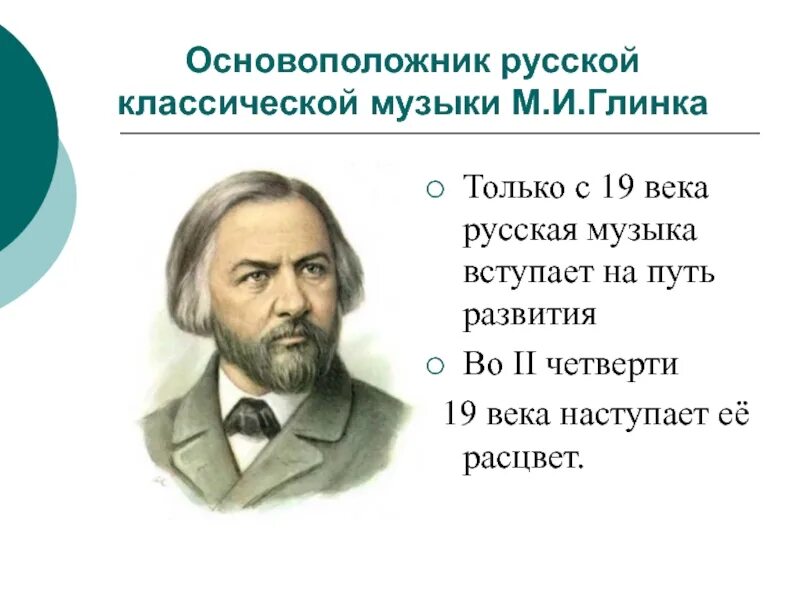 Основоположник русской классической музыки М.И.Глинка

○ Только с 19 века русская музыка вступает на путь развития

○ Во II четверти
19 века наступает её расцвет.